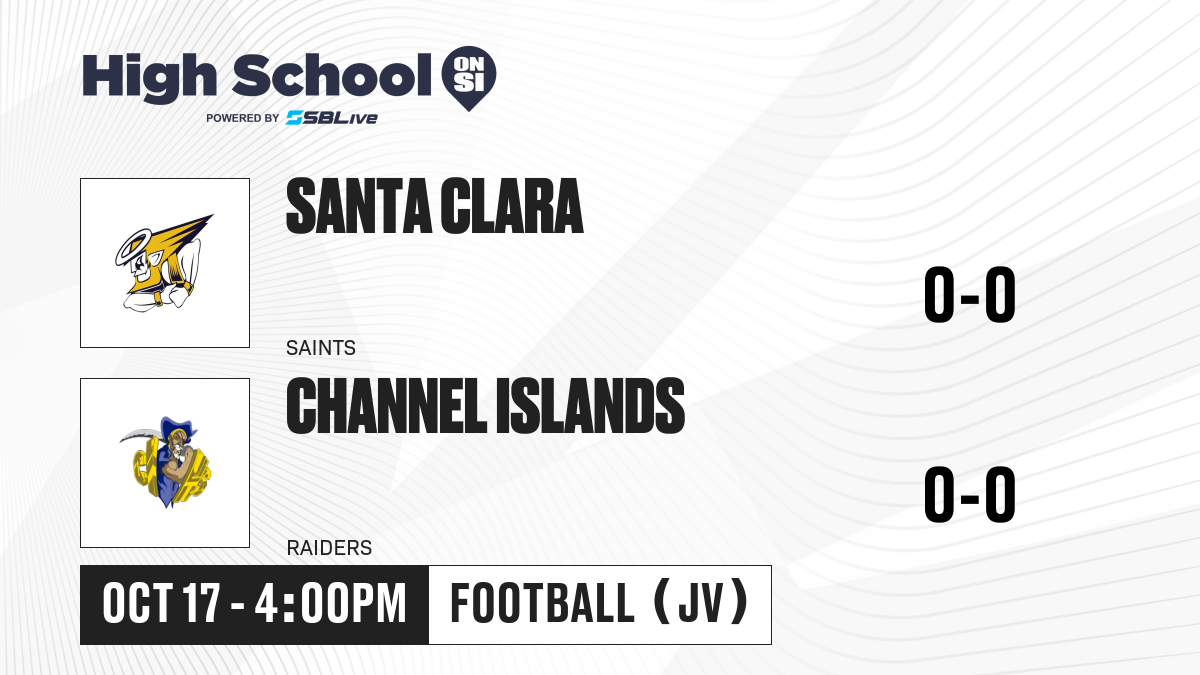 High School ON SI
POWERED BY SBLive

SANTA CLARA
SAINTS
0-0

CHANNEL ISLANDS
RAIDERS
0-0

OCT 17 - 4:00PM
FOOTBALL (JV)